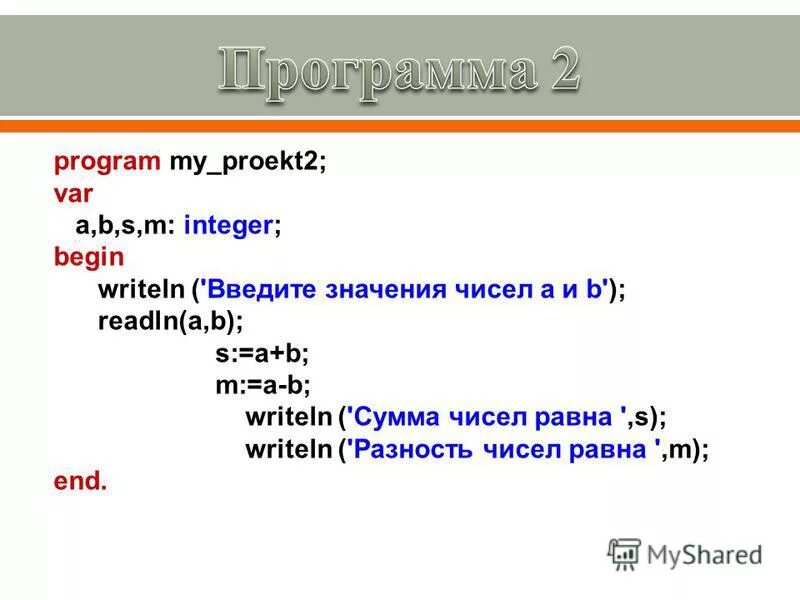 Программа 2

program my_proekt2;
var
a,b,s,m: integer;
begin
writeln ('Введите значения чисел a и b');
readln(a,b);
s:=a+b;
m:=a-b;
writeln ('Сумма чисел равна ',s);
writeln ('Разность чисел равна ',m);
end.

MyShared